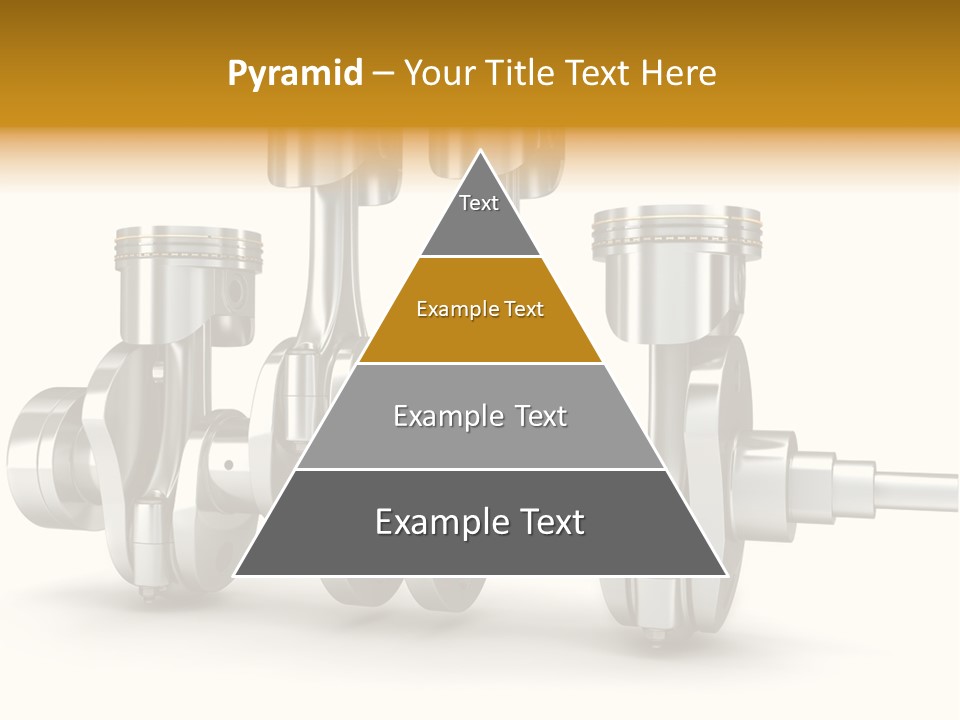 Pyramid – Your Title Text Here

Text

Example Text

Example Text

Example Text